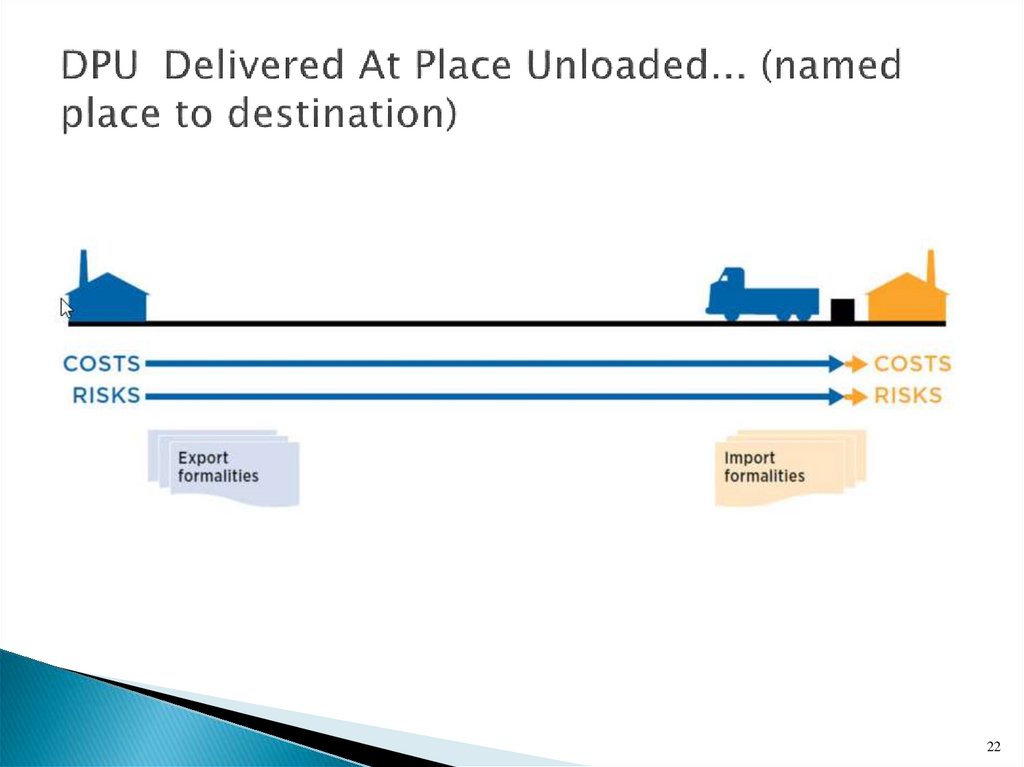 DPU Delivered At Place Unloaded... (named place to destination)

COSTS
RISKS

COSTS
RISKS

Export formalities

Import formalities

22